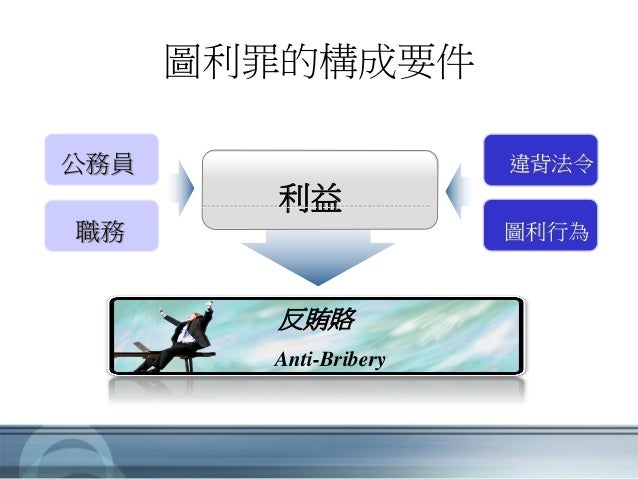 圖利罪的構成要件

公務員

職務

利益

違背法令

圖利行為

反賄賂

Anti-Bribery